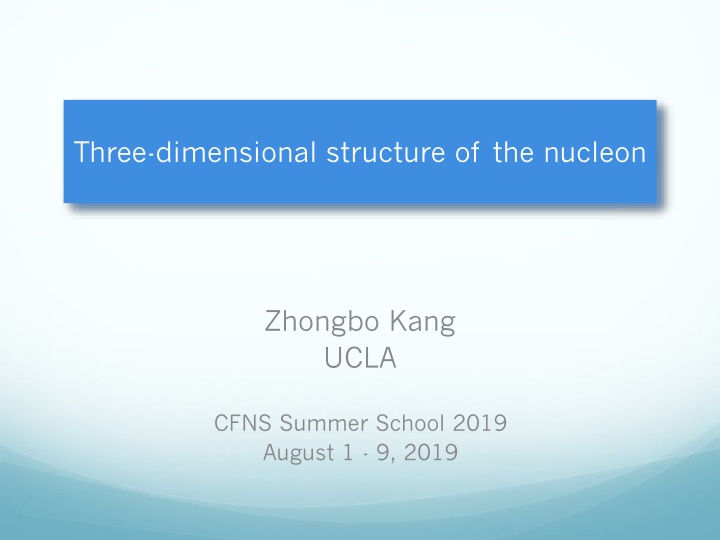 Three-dimensional structure of the nucleon

Zhongbo Kang
UCLA

CFNS Summer School 2019
August 1 - 9, 2019